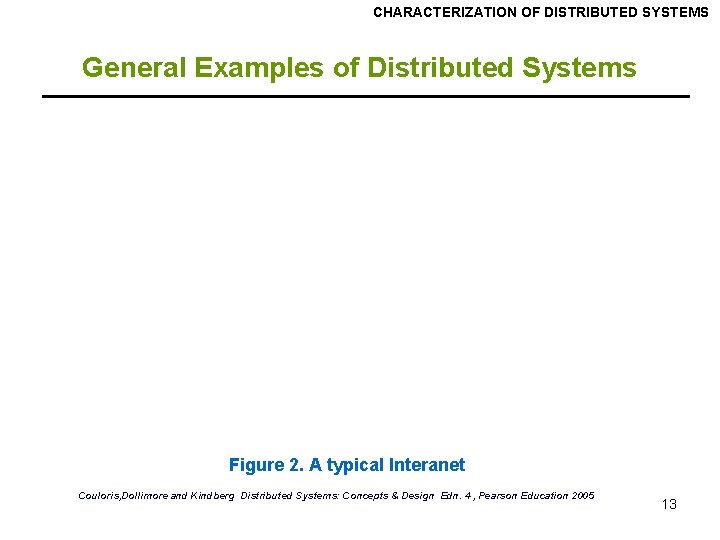 CHARACTERIZATION OF DISTRIBUTED SYSTEMS

General Examples of Distributed Systems

Figure 2. A typical Interanet

Couloris,Dollimore and Kindberg Distributed Systems: Concepts & Design Edn. 4 , Pearson Education 2005

13